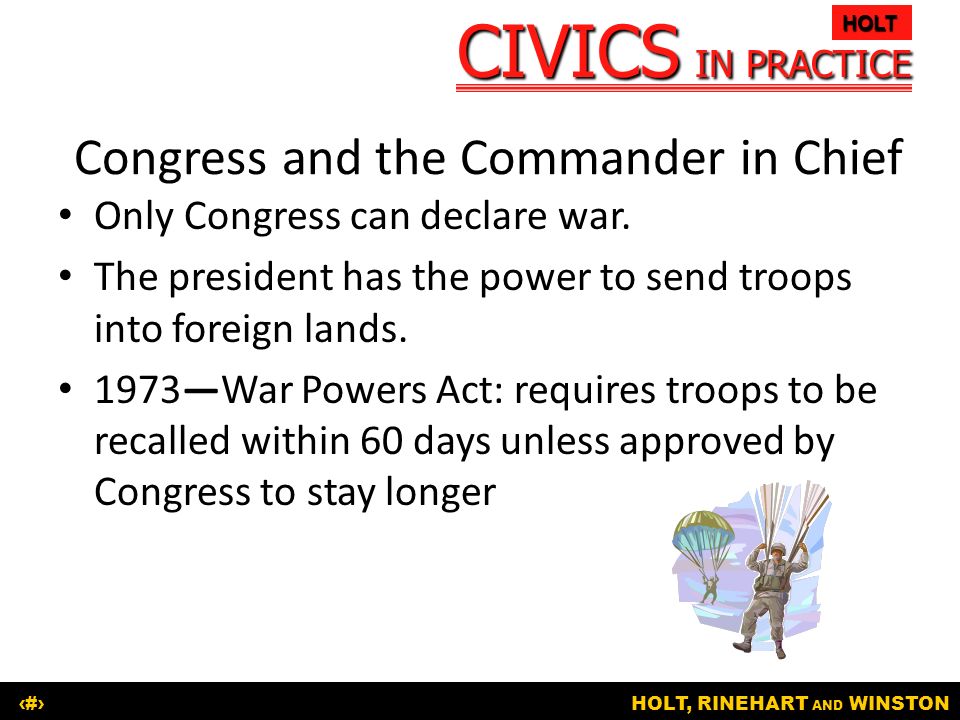 HOLT
CIVICS IN PRACTICE

Congress and the Commander in Chief

• Only Congress can declare war.
• The president has the power to send troops into foreign lands.
• 1973—War Powers Act: requires troops to be recalled within 60 days unless approved by Congress to stay longer

‹#›
HOLT, RINEHART AND WINSTON